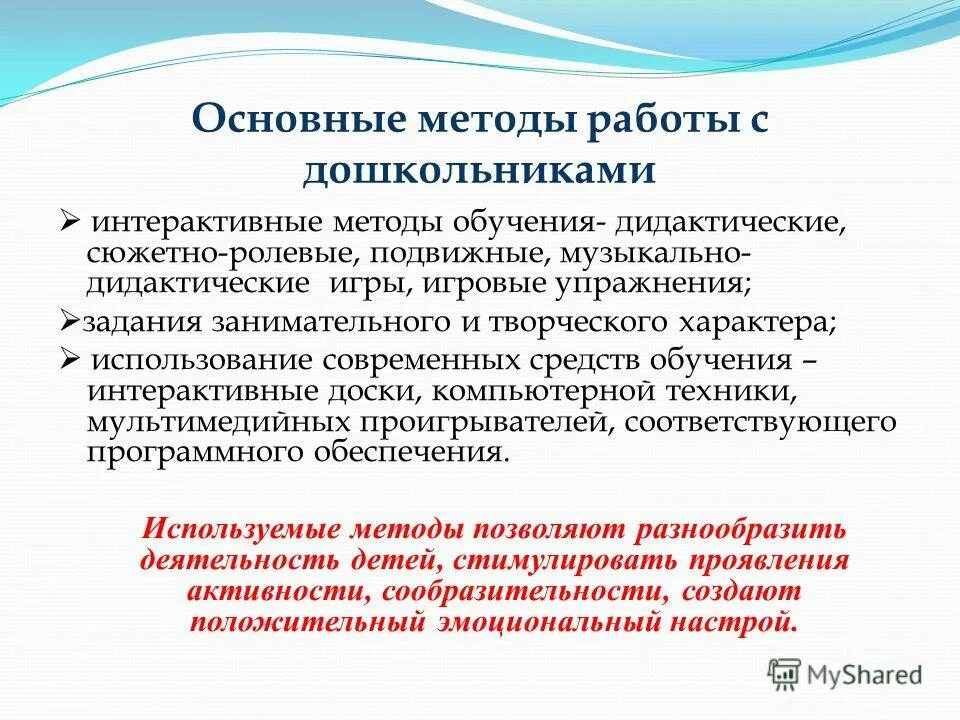 Основные методы работы с дошкольниками

➢ интерактивные методы обучения- дидактические, сюжетно-ролевые, подвижные, музыкально-дидактические игры, игровые упражнения;

➢задания занимательного и творческого характера;

➢ использование современных средств обучения – интерактивные доски, компьютерной техники, мультимедийных проигрывателей, соответствующего программного обеспечения.

Используемые методы позволяют разнообразить деятельность детей, стимулировать проявления активности, сообразительности, создают положительный эмоциональный настрой.

MyShared